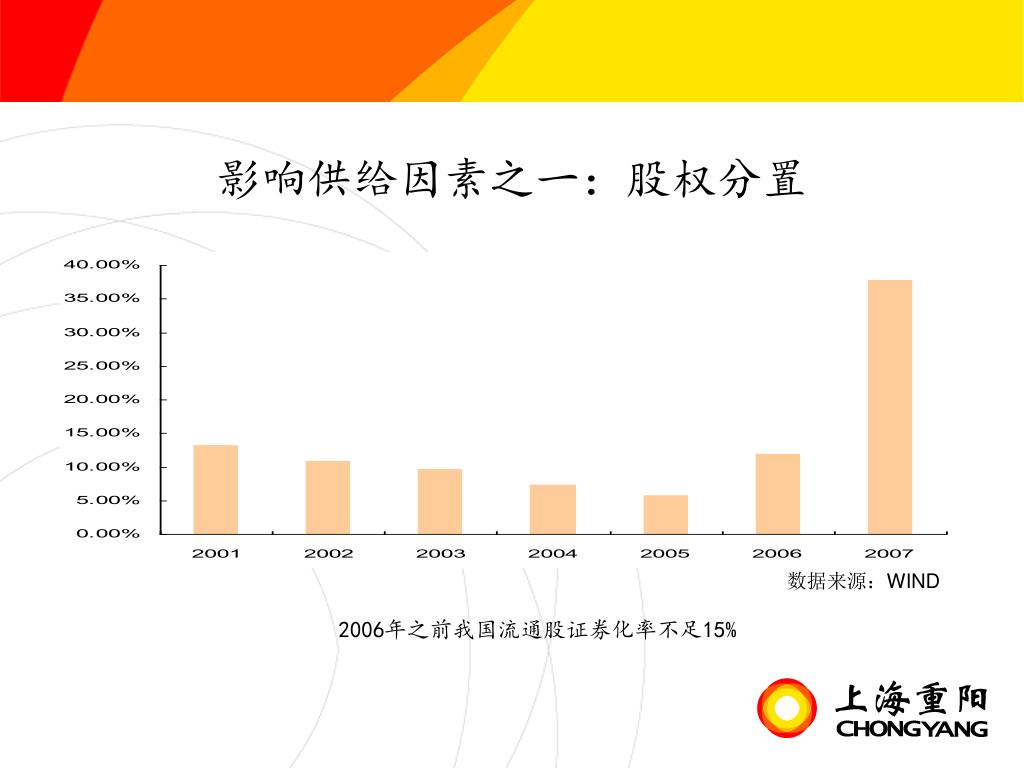 影响供给因素之一：股权分置

40.00%
35.00%
30.00%
25.00%
20.00%
15.00%
10.00%
5.00%
0.00%

2001 2002 2003 2004 2005 2006 2007

数据来源：WIND

2006年之前我国流通股证券化率不足15%

上海重阳
CHONGYANG